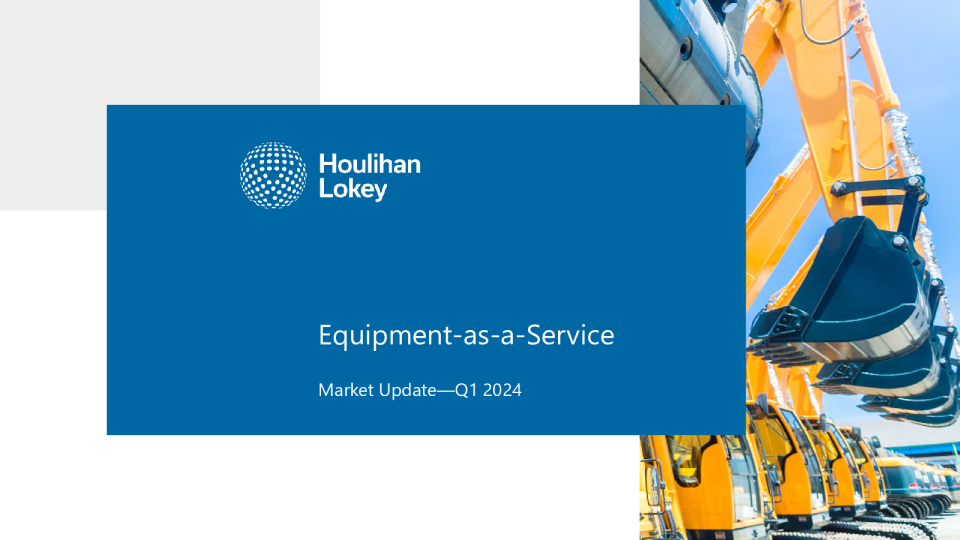 Houlihan Lokey

Equipment-as-a-Service

Market Update—Q1 2024